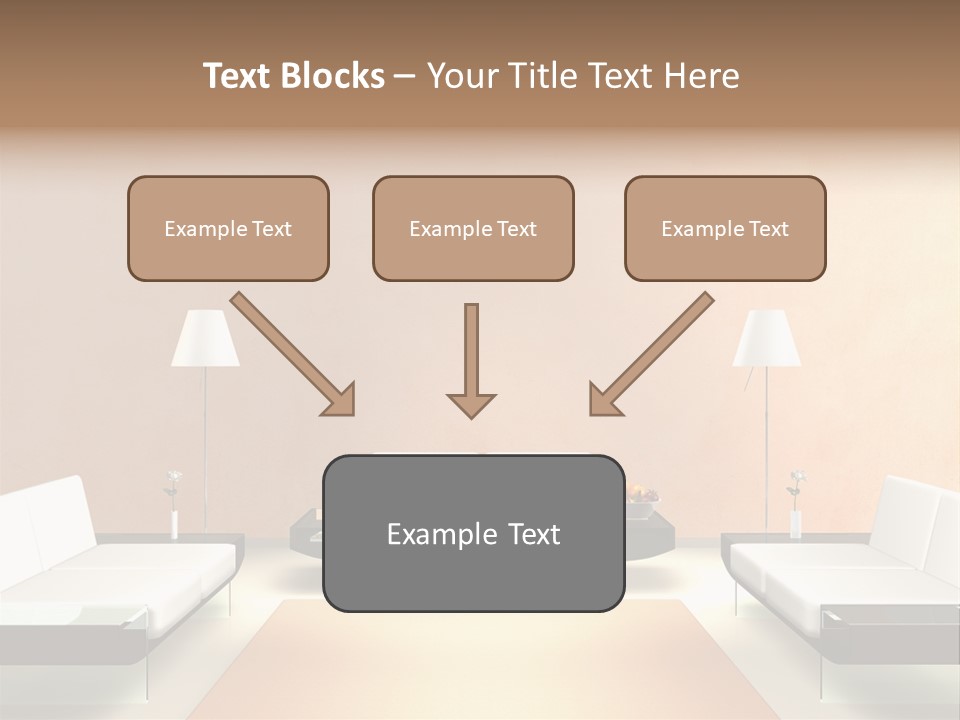 Text Blocks – Your Title Text Here

Example Text

Example Text

Example Text

Example Text